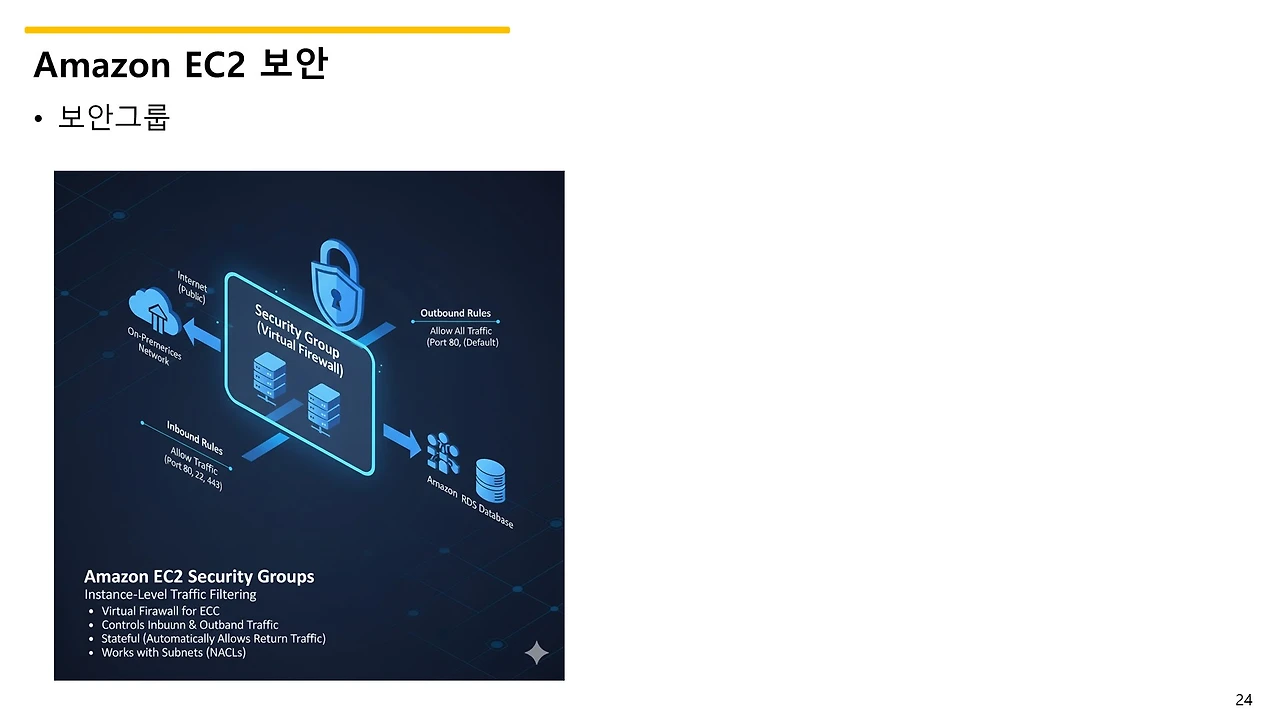 Amazon EC2 보안

• 보안그룹

Internet (Public)

On-Premerices Network

Security Group (Virtual Firewall)

Outbound Rules

Allow All Traffic (Port 80, (Default)

Inbound Rules

Allow Traffic (Port 80, 22, 443)

Amazon RDS Database

Amazon EC2 Security Groups

Instance-Level Traffic Filtering

• Virtual Firawall for ECC
• Controls Inbunn & Outband Traffic
• Stateful (Automatically Allows Return Traffic)
• Works with Subnets (NACLs)

24